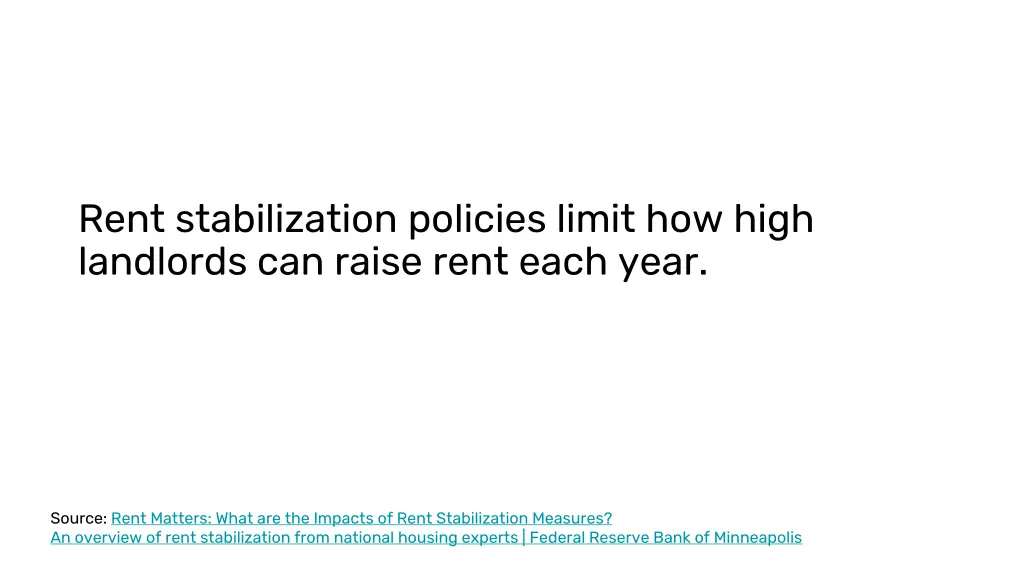 Rent stabilization policies limit how high landlords can raise rent each year.

Source: Rent Matters: What are the Impacts of Rent Stabilization Measures?
An overview of rent stabilization from national housing experts | Federal Reserve Bank of Minneapolis